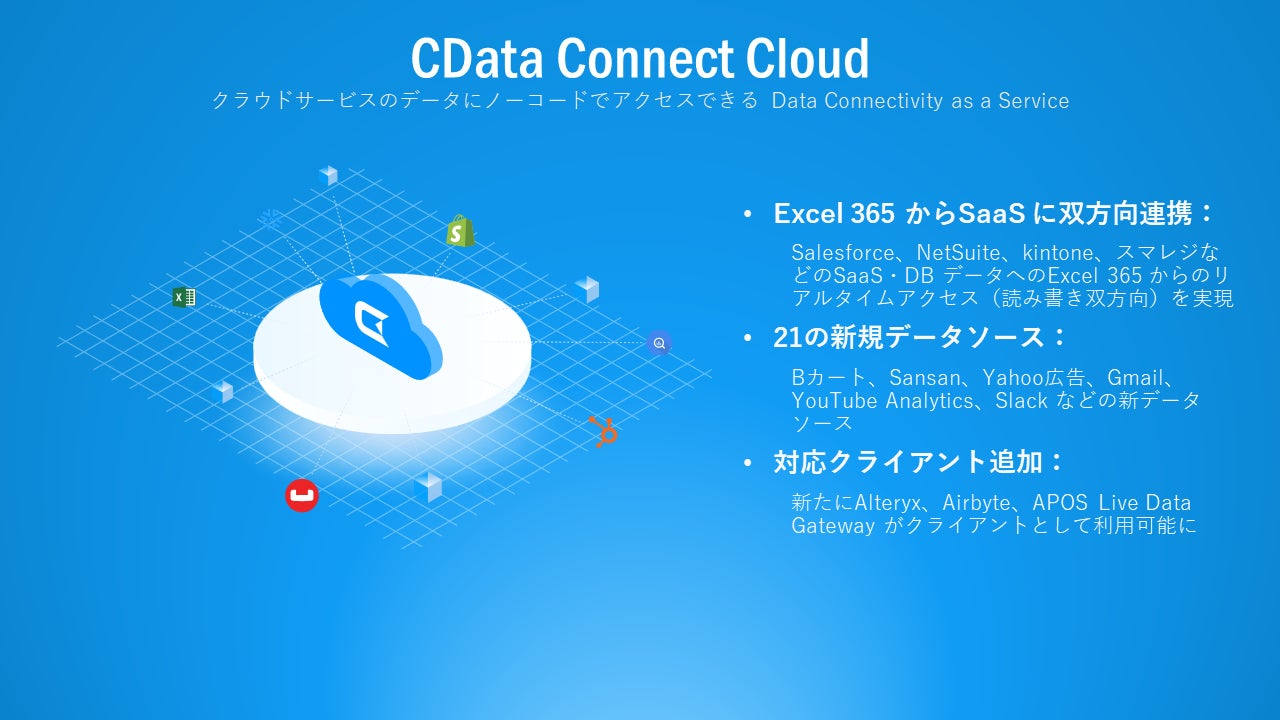 CData Connect Cloud

クラウドサービスのデータにノーコードでアクセスできる Data Connectivity as a Service

• Excel 365 からSaaS に双方向連携：

Salesforce、NetSuite、kintone、スマレジなどのSaaS・DB データへのExcel 365 からのリアルタイムアクセス（読み書き双方向）を実現

• 21の新規データソース：

Bカート、Sansan、Yahoo広告、Gmail、YouTube Analytics、Slack などの新データソース

• 対応クライアント追加：

新たにAlteryx、Airbyte、APOS Live Data Gateway がクライアントとして利用可能に